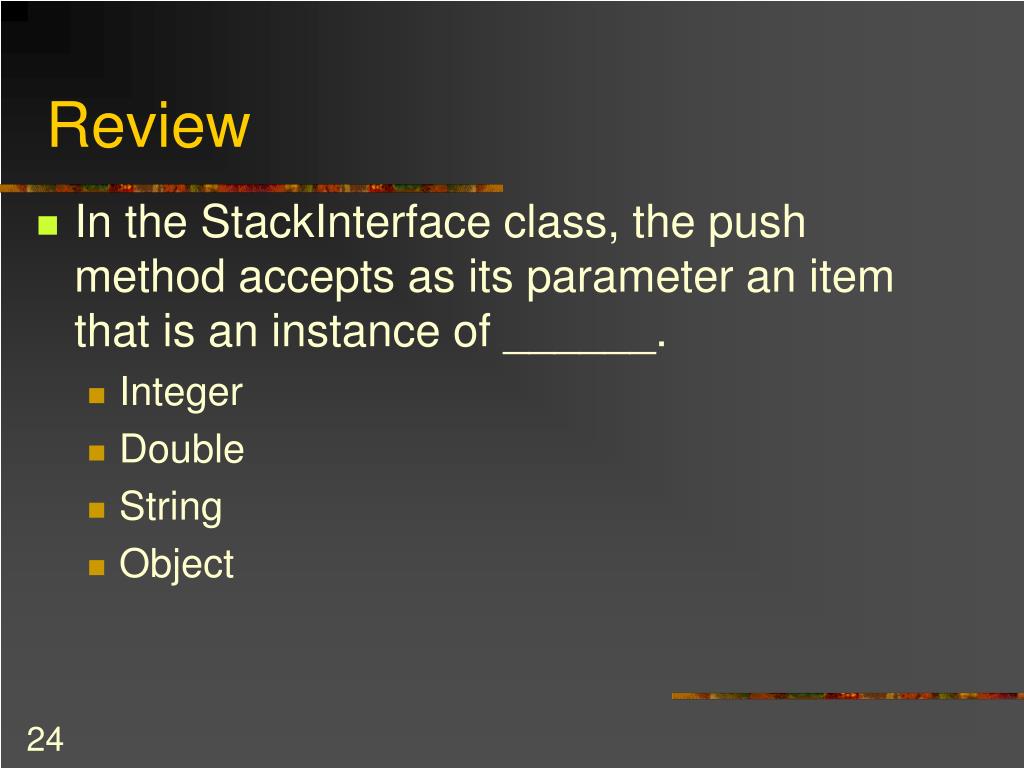 Review

In the StackInterface class, the push method accepts as its parameter an item that is an instance of ______.

Integer
Double
String
Object

24